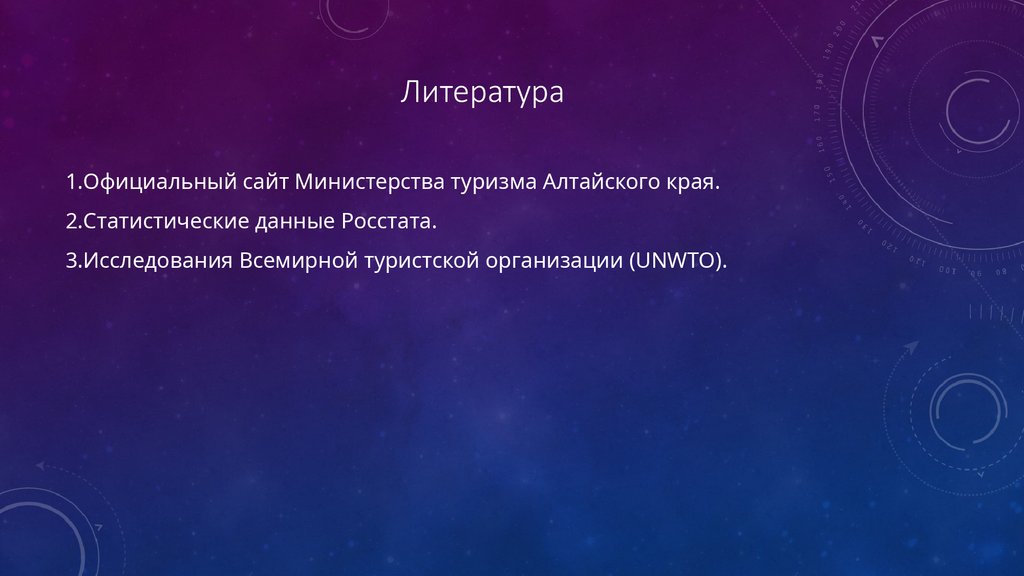 Литература

1.Официальный сайт Министерства туризма Алтайского края.

2.Статистические данные Росстата.

3.Исследования Всемирной туристской организации (UNWTO).